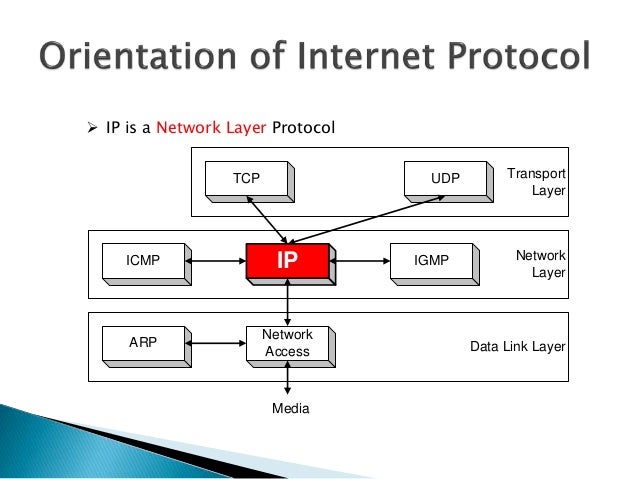 Orientation of Internet Protocol

➢ IP is a Network Layer Protocol

TCP

UDP

Transport Layer

ICMP

IP

IGMP

Network Layer

ARP

Network Access

Data Link Layer

Media